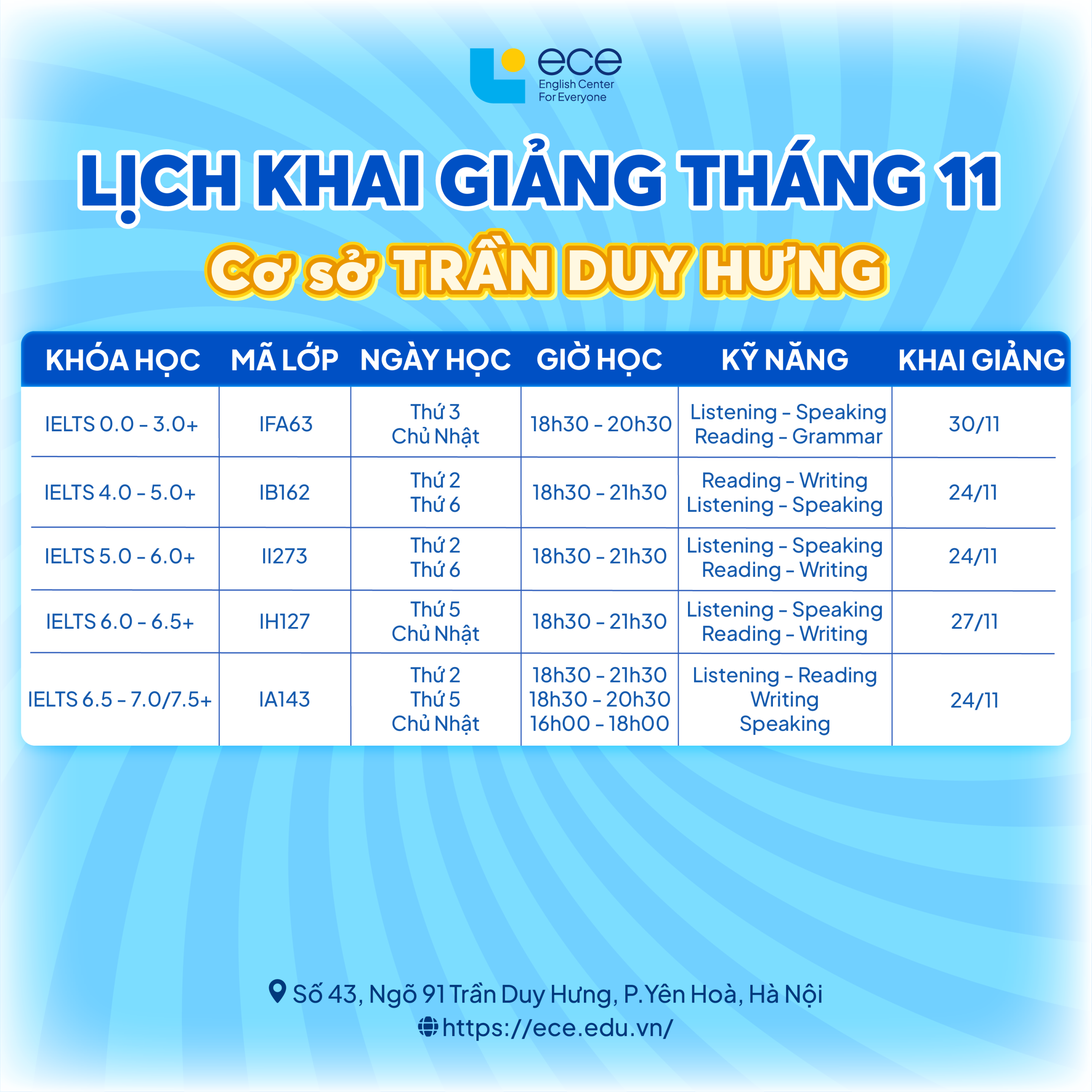 ece
English Center
For Everyone

LỊCH KHAI GIẢNG THÁNG 11

Cơ sở TRẦN DUY HƯNG

| KHÓA HỌC | MÃ LỚP | NGÀY HỌC | GIỜ HỌC | KỸ NĂNG | KHAI GIẢNG |
|---|---|---|---|---|---|
| IELTS 0.0 - 3.0+ | IFA63 | Thứ 3 Chủ Nhật | 18h30 - 20h30 | Listening - Speaking Reading - Grammar | 30/11 |
| IELTS 4.0 - 5.0+ | IB162 | Thứ 2 Thứ 6 | 18h30 - 21h30 | Reading - Writing Listening - Speaking | 24/11 |
| IELTS 5.0 - 6.0+ | II273 | Thứ 2 Thứ 6 | 18h30 - 21h30 | Listening - Speaking Reading - Writing | 24/11 |
| IELTS 6.0 - 6.5+ | IH127 | Thứ 5 Chủ Nhật | 18h30 - 21h30 | Listening - Speaking Reading - Writing | 27/11 |
| IELTS 6.5 - 7.0/7.5+ | IA143 | Thứ 2 Thứ 5 Chủ Nhật | 18h30 - 21h30 18h30 - 20h30 16h00 - 18h00 | Listening - Reading Writing Speaking | 24/11 |

Số 43, Ngõ 91 Trần Duy Hưng, P.Yên Hoà, Hà Nội
https://ece.edu.vn/